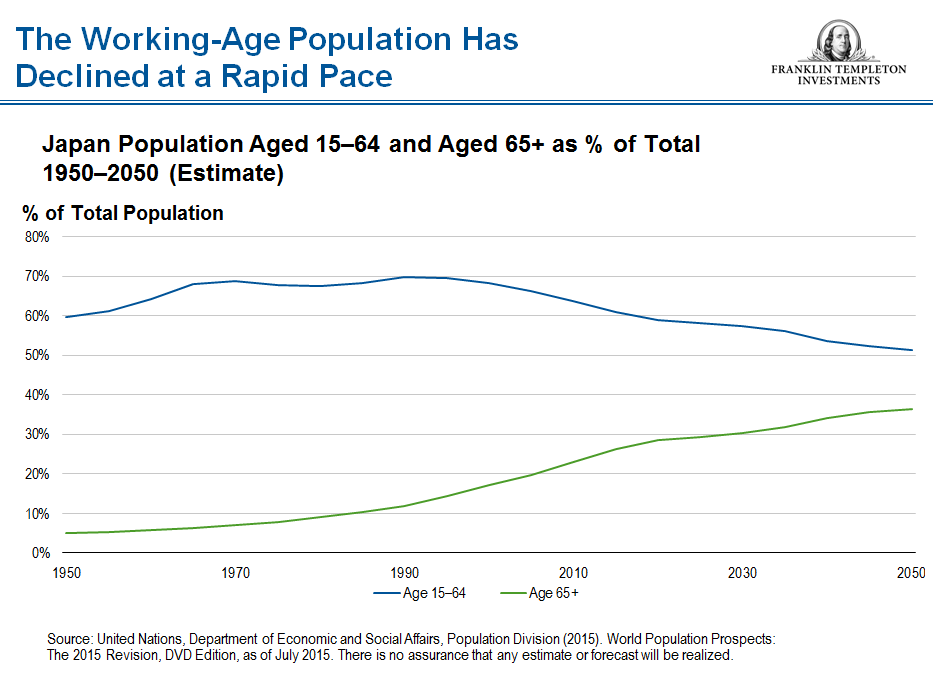 The Working-Age Population Has Declined at a Rapid Pace

FRANKLIN TEMPLETON INVESTMENTS

Japan Population Aged 15–64 and Aged 65+ as % of Total 1950–2050 (Estimate)

% of Total Population

80%
70%
60%
50%
40%
30%
20%
10%
0%

1950
1970
1990
2010
2030
2050

Age 15–64
Age 65+

Source: United Nations, Department of Economic and Social Affairs, Population Division (2015). World Population Prospects: The 2015 Revision, DVD Edition, as of July 2015. There is no assurance that any estimate or forecast will be realized.